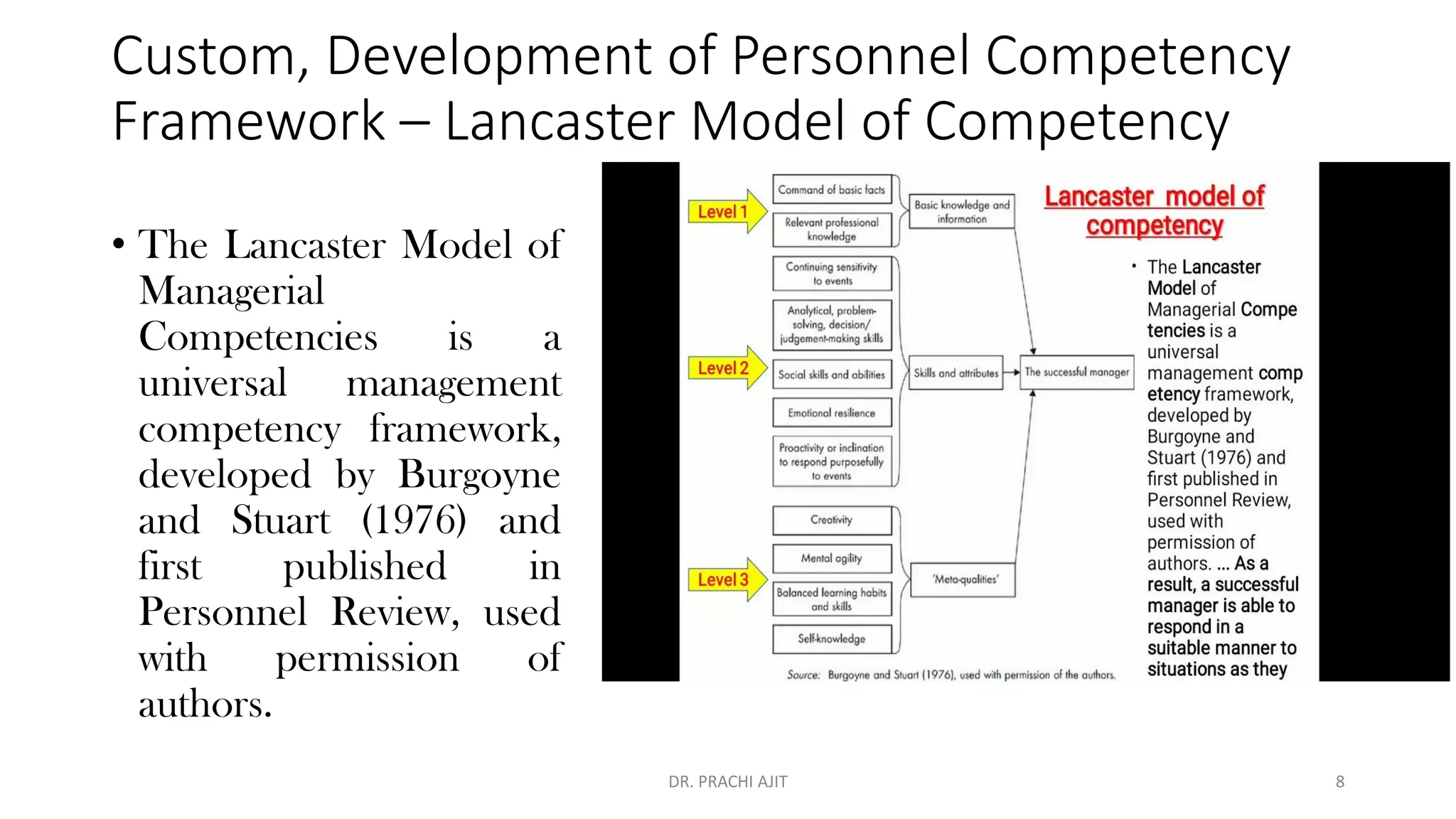 Custom, Development of Personnel Competency Framework – Lancaster Model of Competency

• The Lancaster Model of Managerial Competencies is a universal management competency framework, developed by Burgoyne and Stuart (1976) and first published in Personnel Review, used with permission of authors.

Level 1
Command of basic facts
Relevant professional knowledge
Basic knowledge and information

Level 2
Continuing sensitivity to events
Analytical, problem-solving, decision/ judgement-making skills
Social skills and abilities
Emotional resilience
Proactivity or inclination to respond purposefully to events
Skills and attributes

The successful manager

Level 3
Creativity
Mental agility
Balanced learning habits and skills
Self-knowledge
'Meta-qualities'

Source: Burgoyne and Stuart (1976), used with permission of the authors.

Lancaster model of competency

• The Lancaster Model of Managerial Compe tencies is a universal management comp etency framework, developed by Burgoyne and Stuart (1976) and first published in Personnel Review, used with permission of authors. ... As a result, a successful manager is able to respond in a suitable manner to situations as they

DR. PRACHI AJIT
8